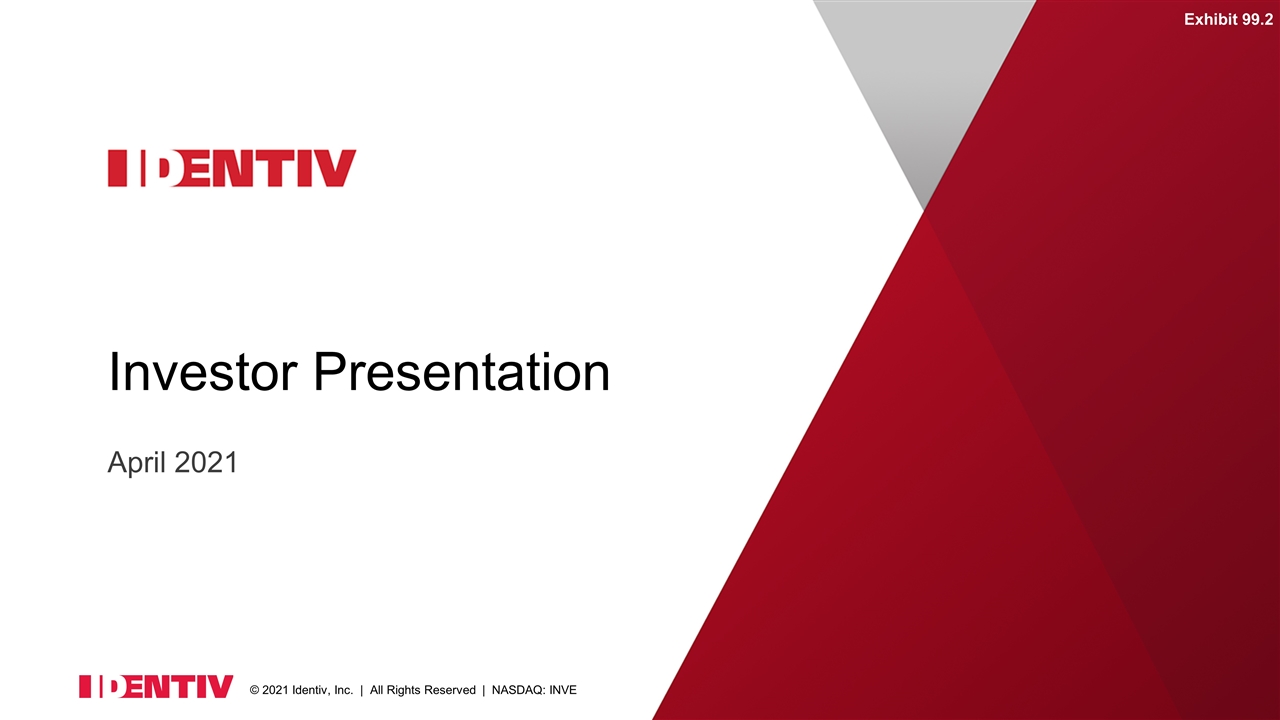 Exhibit 99.2

IDENTIV

Investor Presentation

April 2021

IDENTIV © 2021 Identiv, Inc. | All Rights Reserved | NASDAQ: INVE